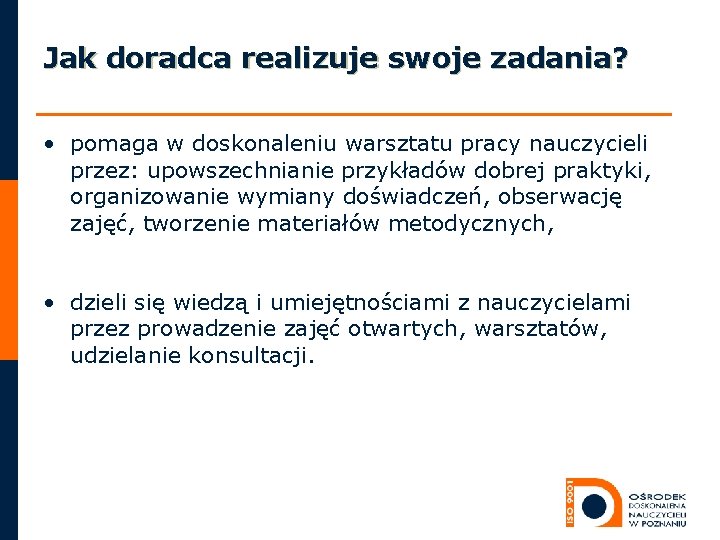 Jak doradca realizuje swoje zadania?

• pomaga w doskonaleniu warsztatu pracy nauczycieli przez: upowszechnianie przykładów dobrej praktyki, organizowanie wymiany doświadczeń, obserwację zajęć, tworzenie materiałów metodycznych,

• dzieli się wiedzą i umiejętnościami z nauczycielami przez prowadzenie zajęć otwartych, warsztatów, udzielanie konsultacji.

ISO 9001

OŚRODEK DOSKONALENIA NAUCZYCIELI W POZNANIU